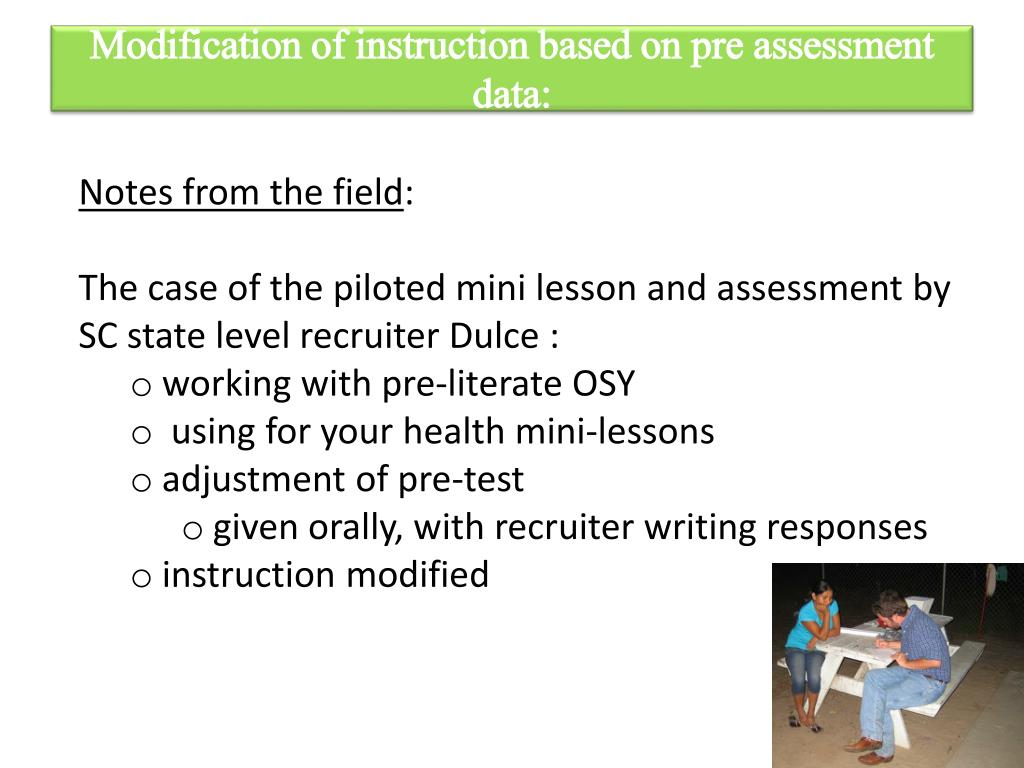 Modification of instruction based on pre assessment data:

Notes from the field:

The case of the piloted mini lesson and assessment by SC state level recruiter Dulce :

o working with pre-literate OSY
o using for your health mini-lessons
o adjustment of pre-test
o given orally, with recruiter writing responses
o instruction modified